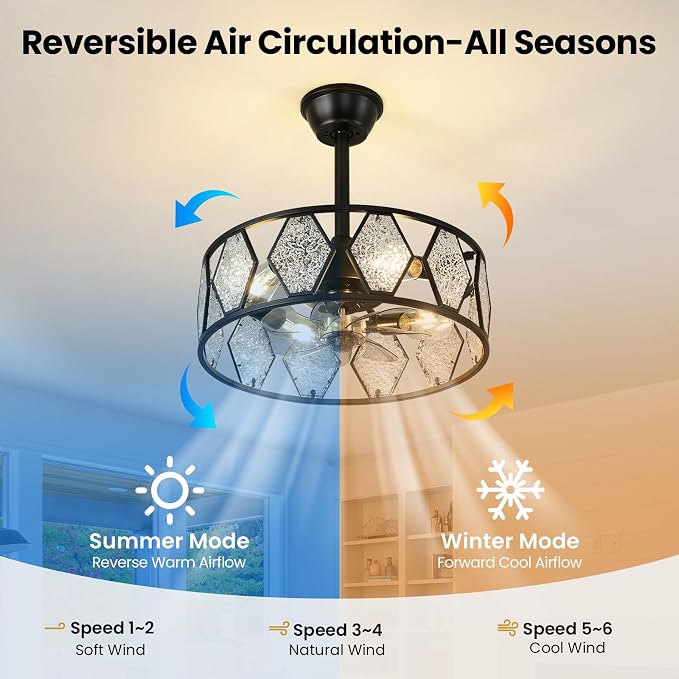 Reversible Air Circulation-All Seasons

Summer Mode
Reverse Warm Airflow

Winter Mode
Forward Cool Airflow

Speed 1~2
Soft Wind

Speed 3~4
Natural Wind

Speed 5~6
Cool Wind